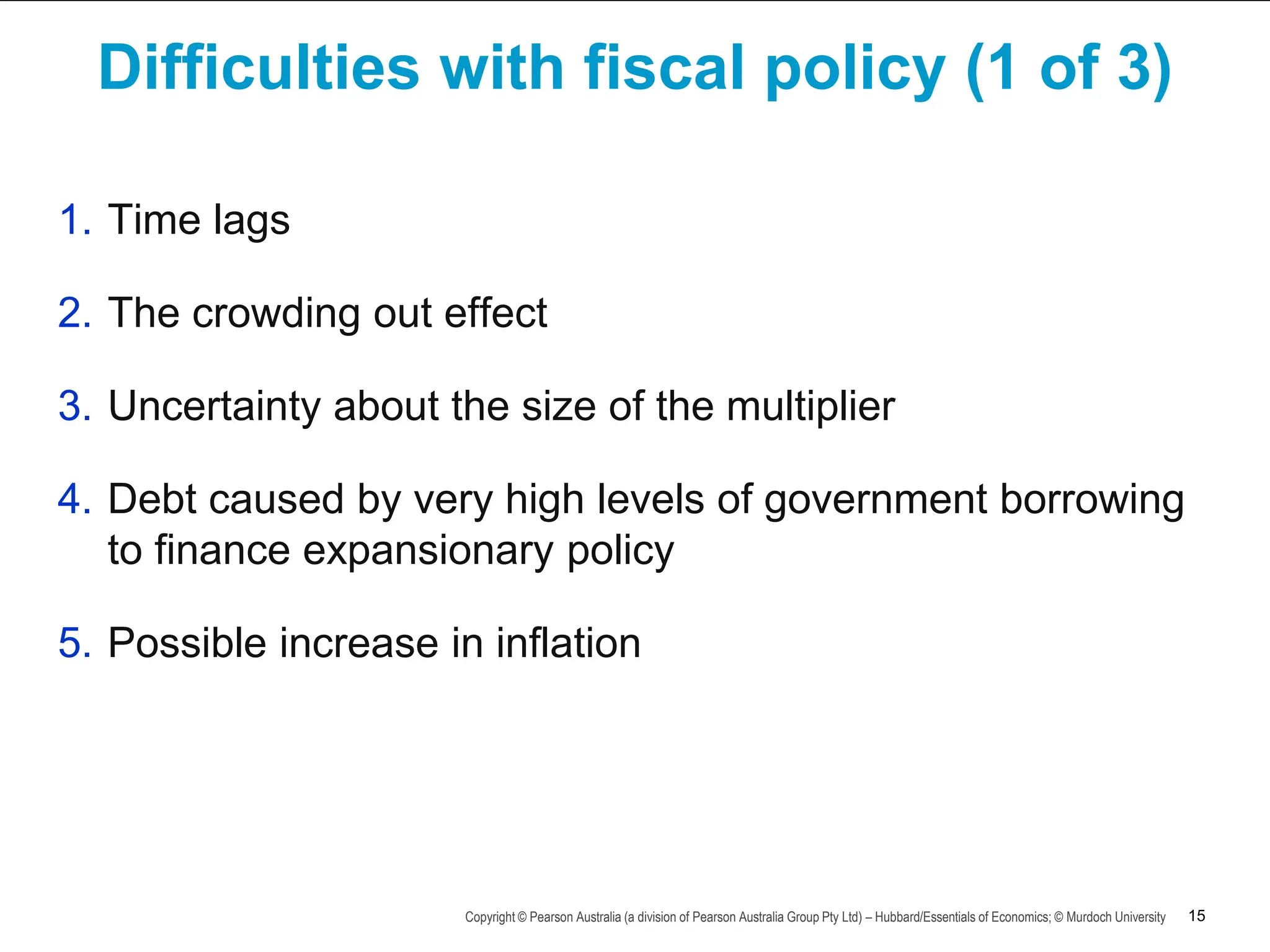 Difficulties with fiscal policy (1 of 3)

1. Time lags

2. The crowding out effect

3. Uncertainty about the size of the multiplier

4. Debt caused by very high levels of government borrowing to finance expansionary policy

5. Possible increase in inflation

Copyright © Pearson Australia (a division of Pearson Australia Group Pty Ltd) – Hubbard/Essentials of Economics; © Murdoch University 15